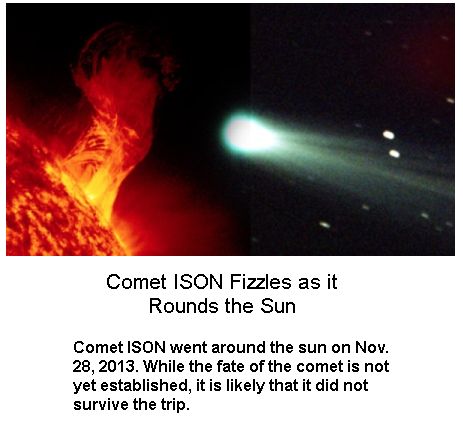 Comet ISON Fizzles as it Rounds the Sun

Comet ISON went around the sun on Nov. 28, 2013. While the fate of the comet is not yet established, it is likely that it did not survive the trip.